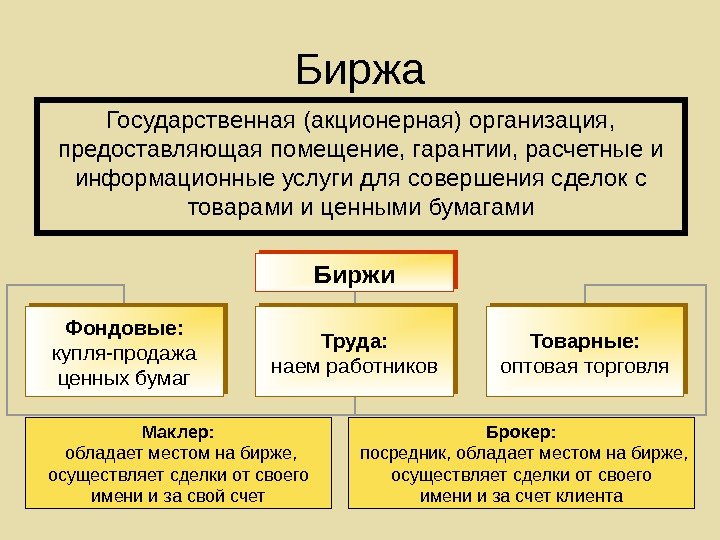 Биржа

Государственная (акционерная) организация, предоставляющая помещение, гарантии, расчетные и информационные услуги для совершения сделок с товарами и ценными бумагами

Биржи

Фондовые:
купля-продажа ценных бумаг

Труда:
наем работников

Товарные:
оптовая торговля

Маклер:
обладает местом на бирже, осуществляет сделки от своего имени и за свой счет

Брокер:
посредник, обладает местом на бирже, осуществляет сделки от своего имени и за счет клиента